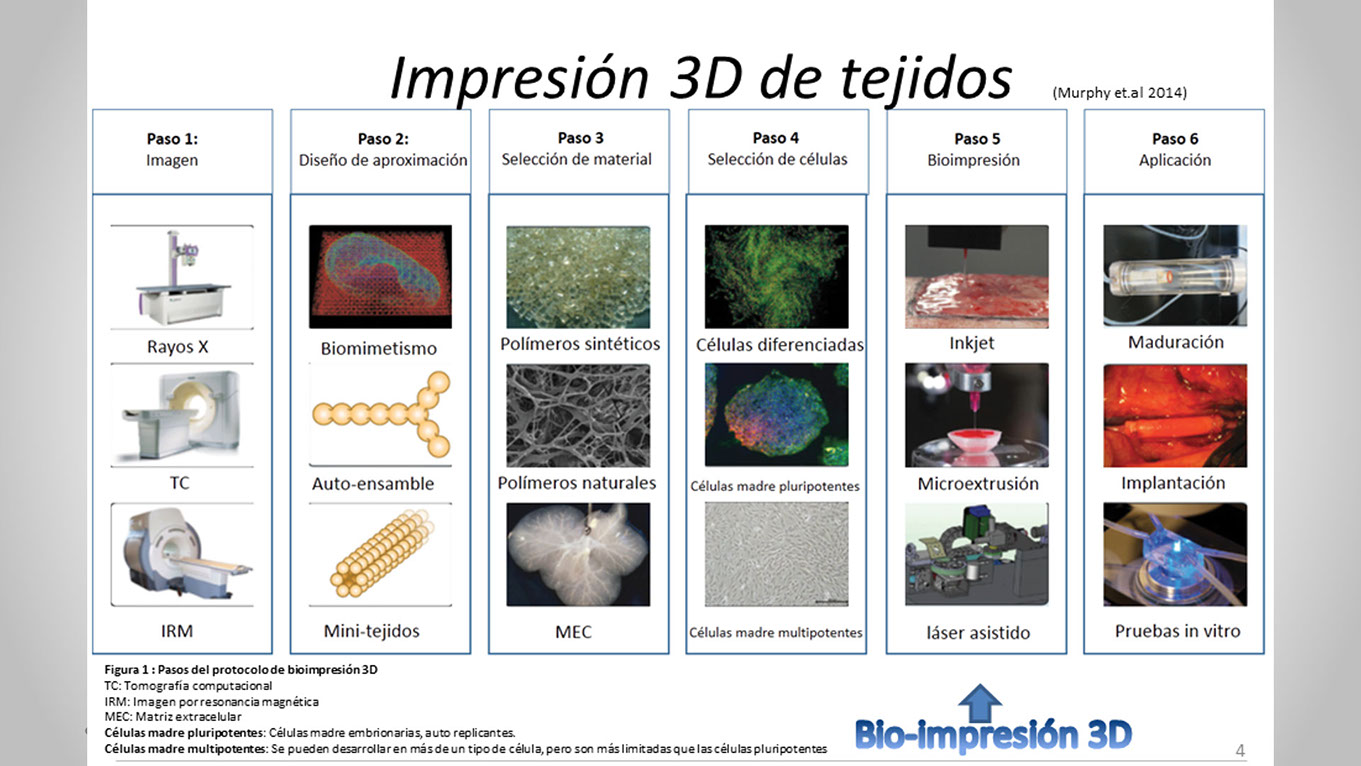 Impresión 3D de tejidos (Murphy et.al 2014)

Paso 1:
Imagen

Rayos X

TC

IRM

Paso 2:
Diseño de aproximación

Biomimetismo

Auto-ensamble

Mini-tejidos

Paso 3
Selección de material

Polímeros sintéticos

Polímeros naturales

MEC

Paso 4
Selección de células

Células diferenciadas

Células madre pluripotentes

Células madre multipotentes

Paso 5
Bioimpresión

Inkjet

Microextrusión

láser asistido

Paso 6
Aplicación

Maduración

Implantación

Pruebas in vitro

Figura 1 : Pasos del protocolo de bioimpresión 3D
TC: Tomografía computacional
IRM: Imagen por resonancia magnética
MEC: Matriz extracelular
Células madre pluripotentes: Células madre embrionarias, auto replicantes.
Células madre multipotentes: Se pueden desarrollar en más de un tipo de célula, pero son más limitadas que las células pluripotentes

Bio-impresión 3D

4